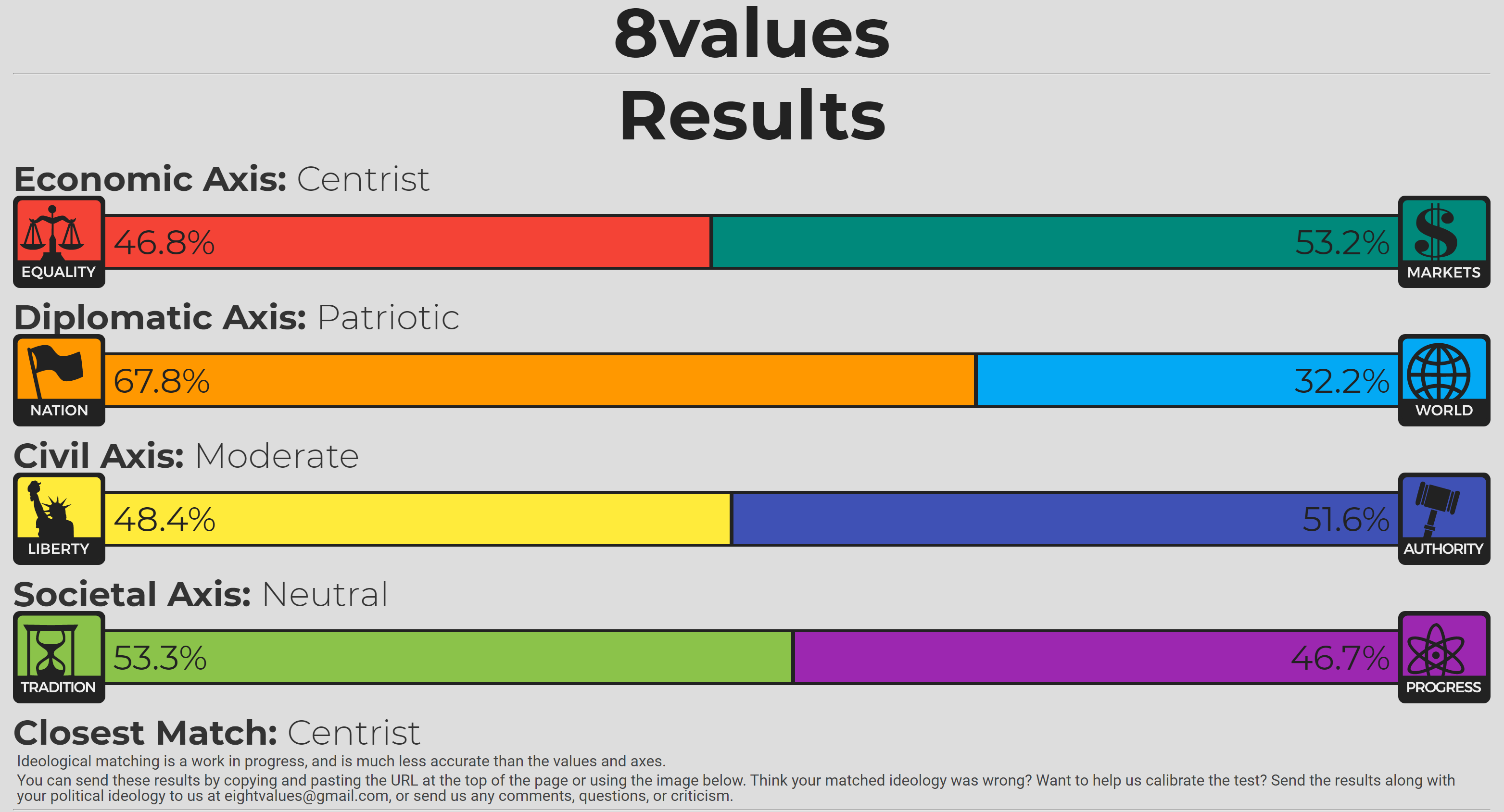 8values

Results

Economic Axis: Centrist

EQUALITY 46.8% 53.2% MARKETS

Diplomatic Axis: Patriotic

NATION 67.8% 32.2% WORLD

Civil Axis: Moderate

LIBERTY 48.4% 51.6% AUTHORITY

Societal Axis: Neutral

TRADITION 53.3% 46.7% PROGRESS

Closest Match: Centrist

Ideological matching is a work in progress, and is much less accurate than the values and axes.

You can send these results by copying and pasting the URL at the top of the page or using the image below. Think your matched ideology was wrong? Want to help us calibrate the test? Send the results along with your political ideology to us at eightvalues@gmail.com, or send us any comments, questions, or criticism.